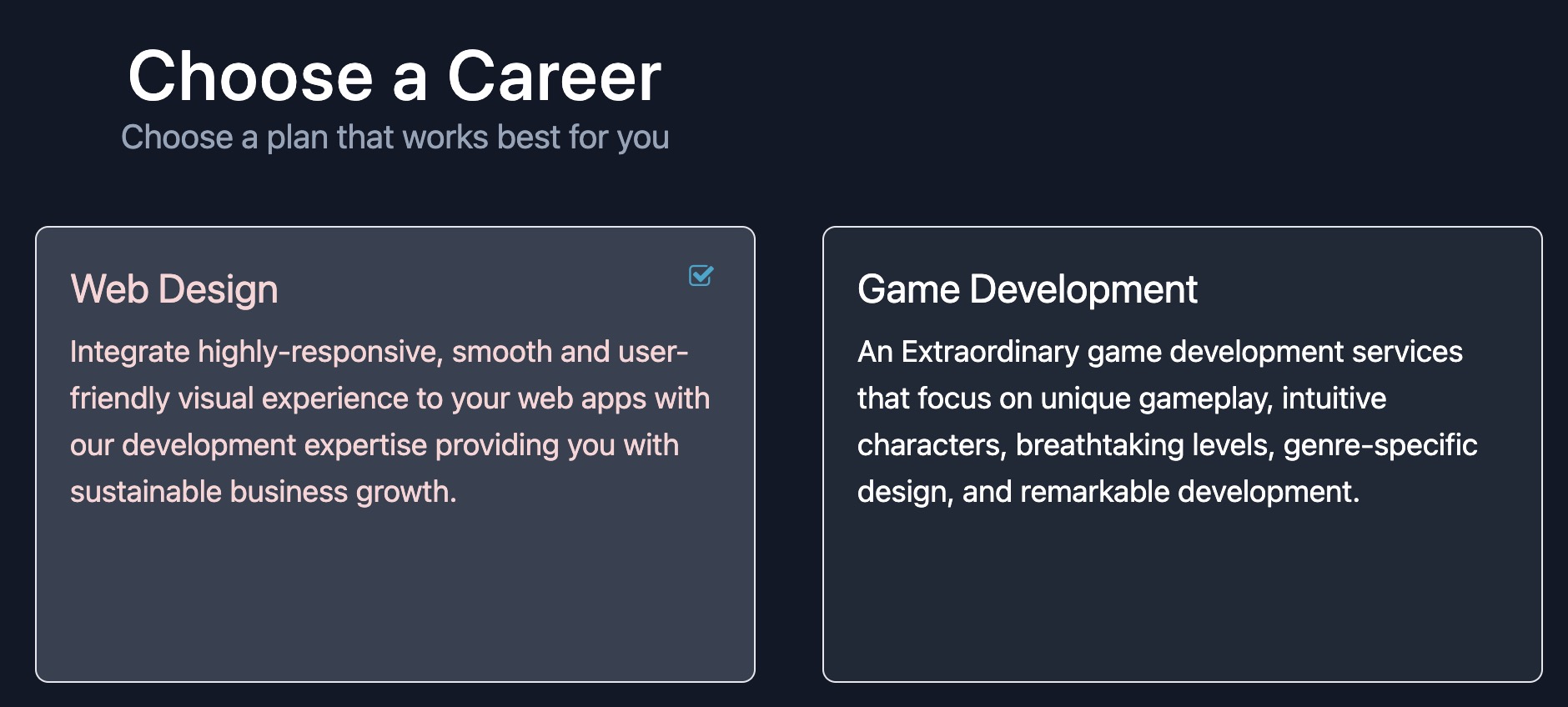 Choose a Career
Choose a plan that works best for you

Web Design

Integrate highly-responsive, smooth and user-friendly visual experience to your web apps with our development expertise providing you with sustainable business growth.

Game Development

An Extraordinary game development services that focus on unique gameplay, intuitive characters, breathtaking levels, genre-specific design, and remarkable development.